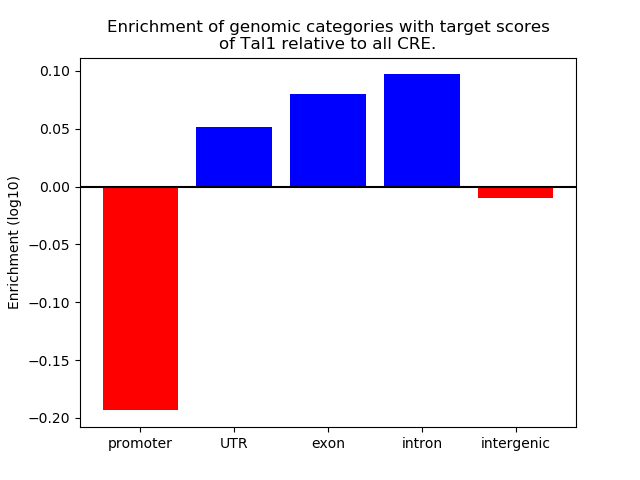 Enrichment of genomic categories with target scores of Tal1 relative to all CRE.

Enrichment (log10)

0.10
0.05
0.00
−0.05
−0.10
−0.15
−0.20

promoter
UTR
exon
intron
intergenic